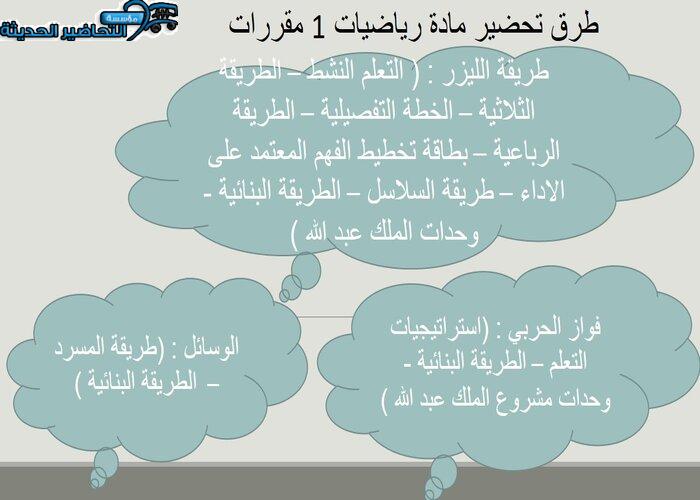 مؤسسة التحاضير الحديثة

طرق تحضير مادة رياضيات 1 مقررات

طريقة الليزر : ( التعلم النشط – الطريقة الثلاثية – الخطة التفصيلية – الطريقة الرباعية – بطاقة تخطيط الفهم المعتمد على الاداء – طريقة السلاسل – الطريقة البنائية - وحدات الملك عبد الله )

فواز الحربي : (استراتيجيات التعلم – الطريقة البنائية - وحدات مشروع الملك عبد الله )

الوسائل : (طريقة المسرد – الطريقة البنائية )